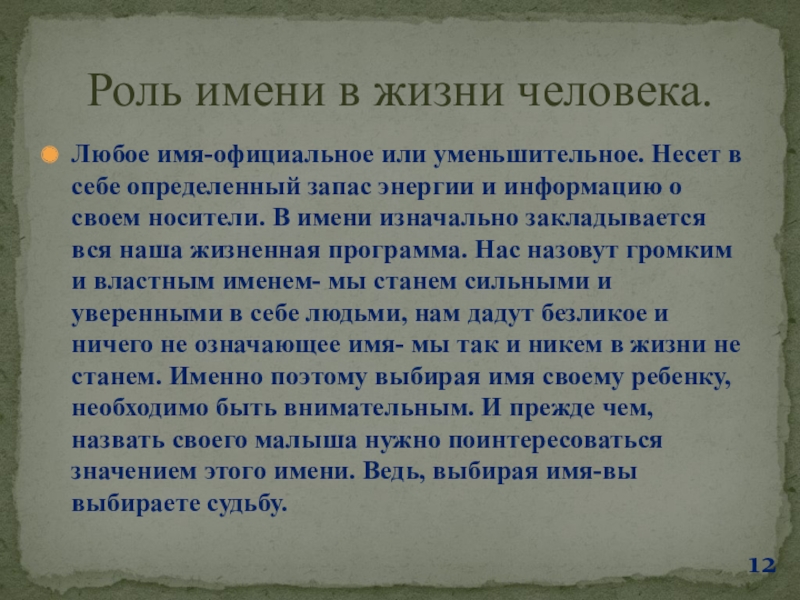 Роль имени в жизни человека.

Любое имя-официальное или уменьшительное. Несет в себе определенный запас энергии и информацию о своем носители. В имени изначально закладывается вся наша жизненная программа. Нас назовут громким и властным именем- мы станем сильными и уверенными в себе людьми, нам дадут безликое и ничего не означающее имя- мы так и никем в жизни не станем. Именно поэтому выбирая имя своему ребенку, необходимо быть внимательным. И прежде чем, назвать своего малыша нужно поинтересоваться значением этого имени. Ведь, выбирая имя-вы выбираете судьбу.

12